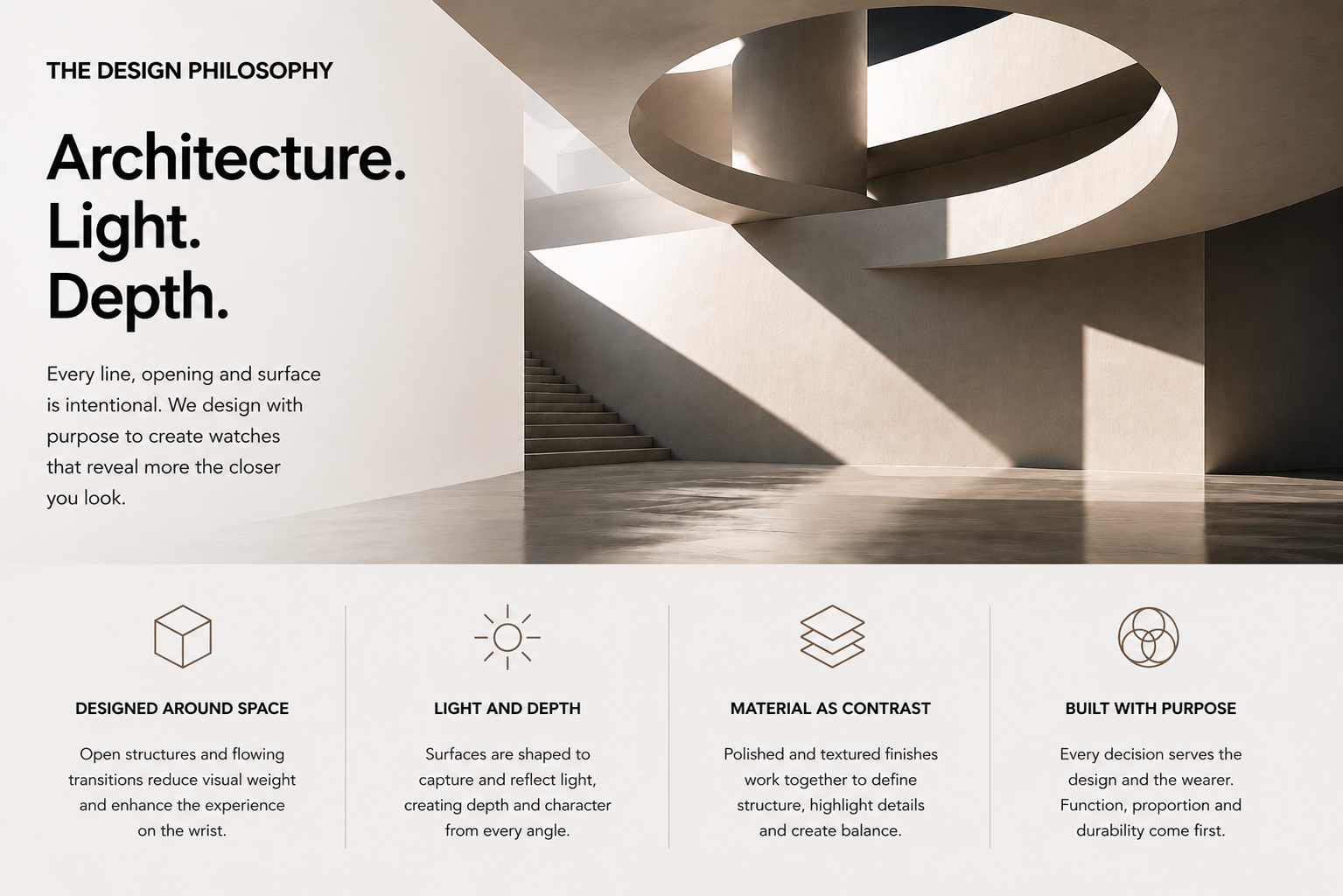 THE DESIGN PHILOSOPHY

Architecture.
Light.
Depth.

Every line, opening and surface is intentional. We design with purpose to create watches that reveal more the closer you look.

DESIGNED AROUND SPACE

Open structures and flowing transitions reduce visual weight and enhance the experience on the wrist.

LIGHT AND DEPTH

Surfaces are shaped to capture and reflect light, creating depth and character from every angle.

MATERIAL AS CONTRAST

Polished and textured finishes work together to define structure, highlight details and create balance.

BUILT WITH PURPOSE

Every decision serves the design and the wearer. Function, proportion and durability come first.